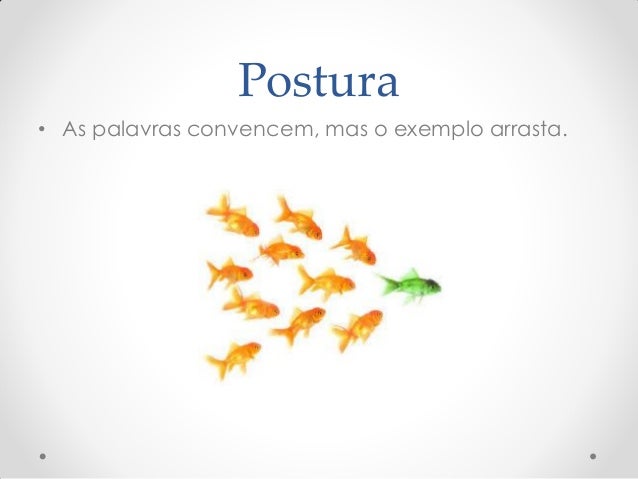 Postura

• As palavras convencem, mas o exemplo arrasta.